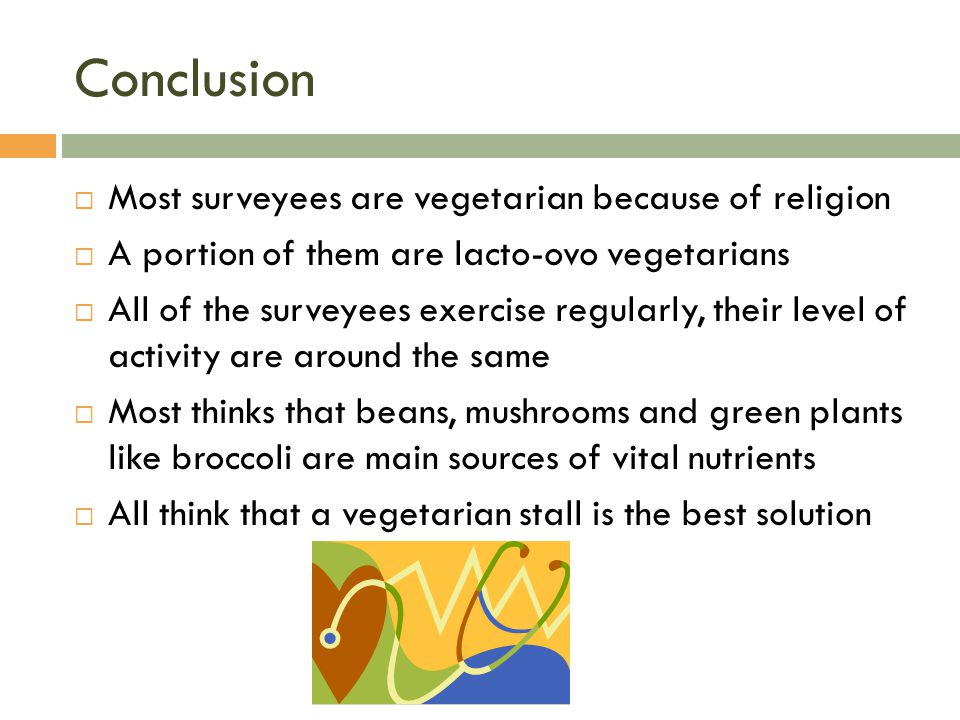 Conclusion

□ Most surveyees are vegetarian because of religion
□ A portion of them are lacto-ovo vegetarians
□ All of the surveyees exercise regularly, their level of activity are around the same
□ Most thinks that beans, mushrooms and green plants like broccoli are main sources of vital nutrients
□ All think that a vegetarian stall is the best solution